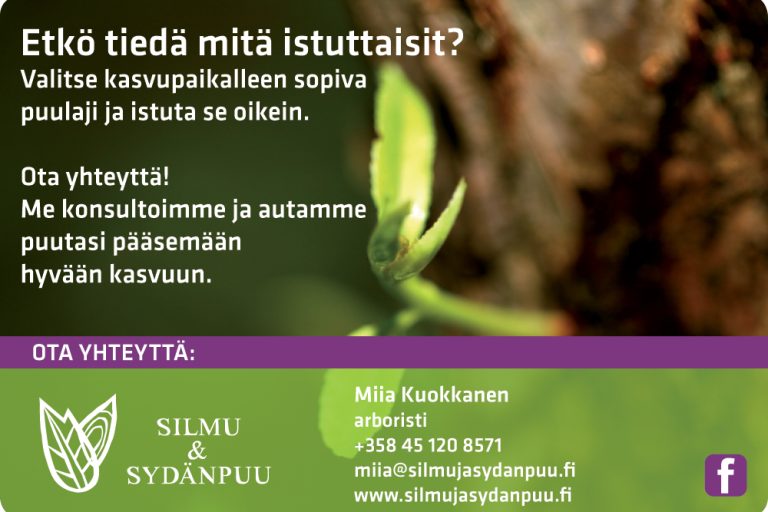 Etkö tiedä mitä istuttaisit?
Valitse kasvupaikalleen sopiva puulaji ja istuta se oikein.

Ota yhteyttä!
Me konsultoimme ja autamme puutasi pääsemään hyvään kasvuun.

OTA YHTEYTTÄ:

SILMU & SYDÄNPUU

Miia Kuokkanen
arboristi
+358 45 120 8571
miia@silmujasydanpuu.fi
www.silmujasydanpuu.fi

f